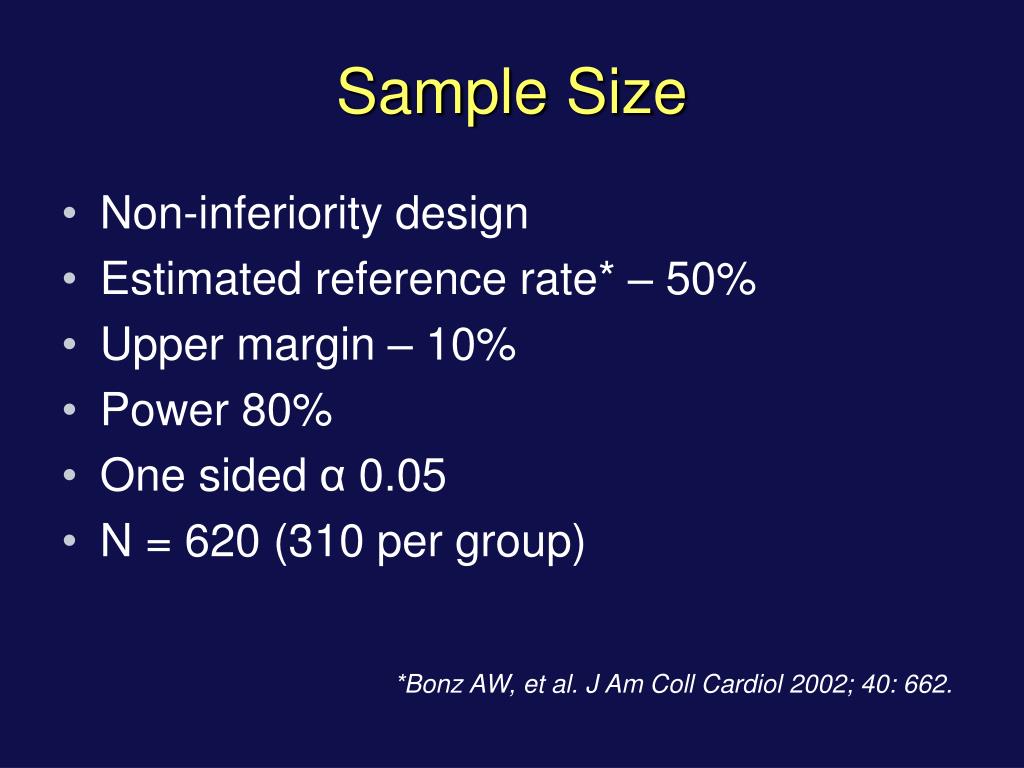 Sample Size

• Non-inferiority design
• Estimated reference rate* – 50%
• Upper margin – 10%
• Power 80%
• One sided α 0.05
• N = 620 (310 per group)

*Bonz AW, et al. J Am Coll Cardiol 2002; 40: 662.